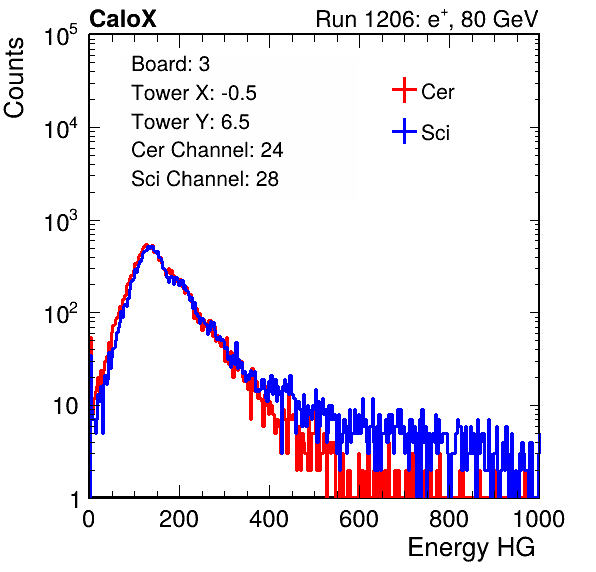 CaloX

Run 1206: $e^{+}$, 80 GeV

Counts

$10^5$

$10^4$

$10^3$

$10^2$

10

1

Board: 3
Tower X: -0.5
Tower Y: 6.5
Cer Channel: 24
Sci Channel: 28

Cer

Sci

0 200 400 600 800 1000

Energy HG